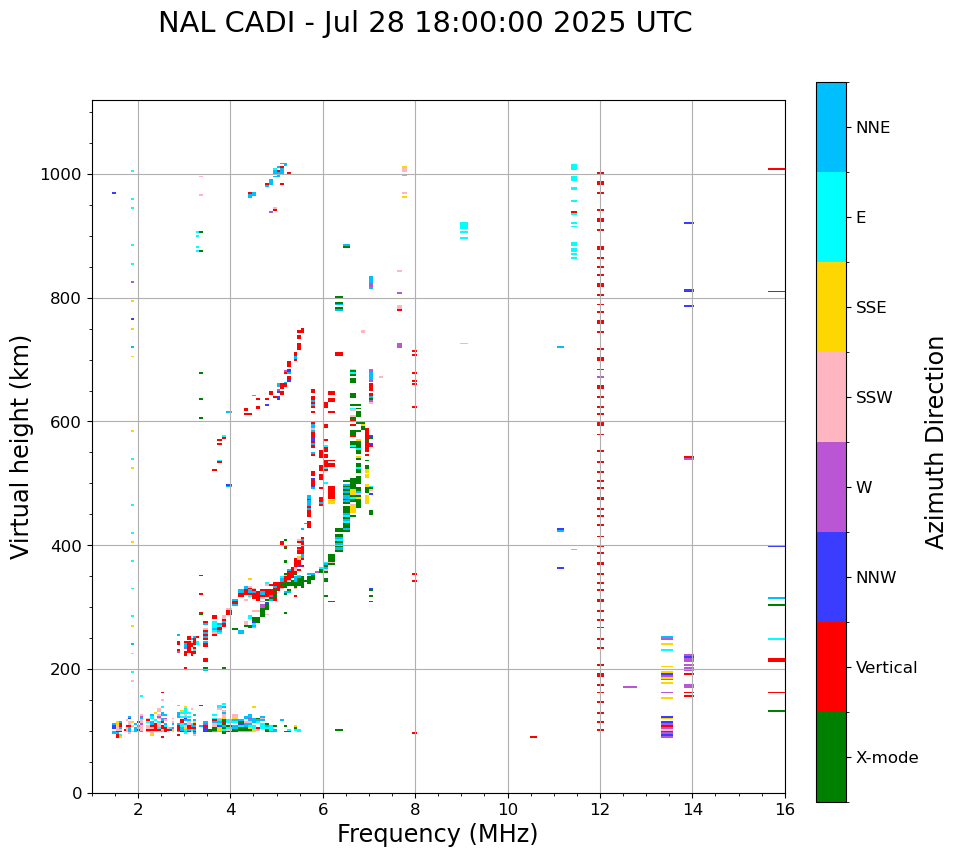 NAL CADI - Jul 28 18:00:00 2025 UTC

Virtual height (km)

1000
800
600
400
200
0

2
4
6
8
10
12
14
16

Frequency (MHz)

NNE
E
SSE
SSW
W
NNW
Vertical
X-mode

Azimuth Direction